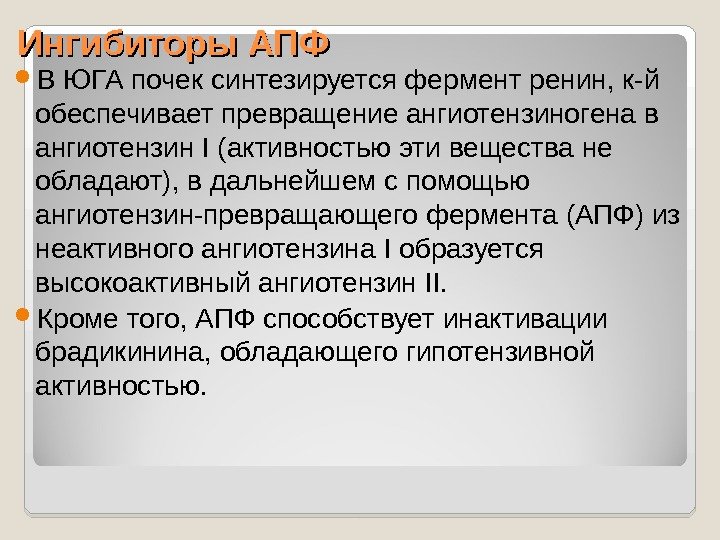 Ингибиторы АПФ

В ЮГА почек синтезируется фермент ренин, к-й обеспечивает превращение ангиотензиногена в ангиотензин I (активностью эти вещества не обладают), в дальнейшем с помощью ангиотензин-превращающего фермента (АПФ) из неактивного ангиотензина I образуется высокоактивный ангиотензин II.

Кроме того, АПФ способствует инактивации брадикинина, обладающего гипотензивной активностью.